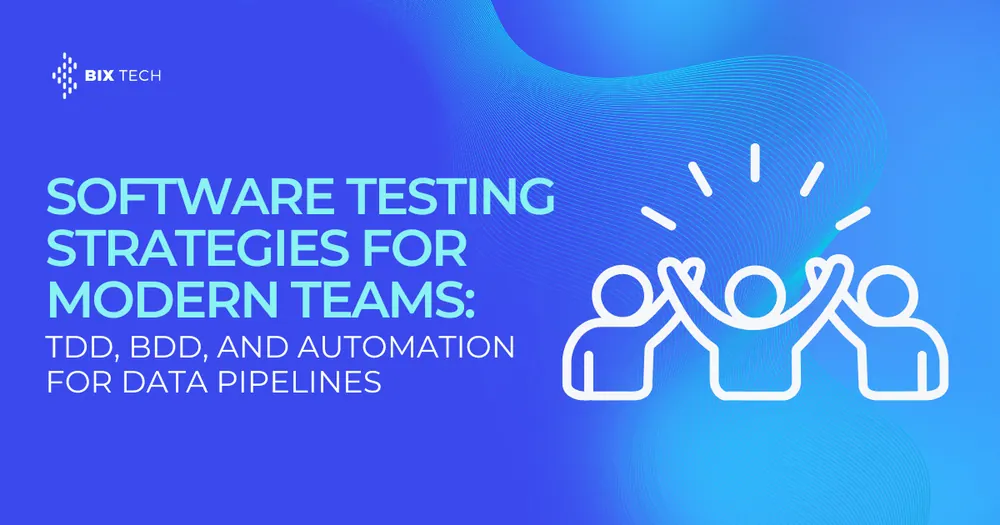 BIX TECH

SOFTWARE TESTING STRATEGIES FOR MODERN TEAMS:

TDD, BDD, AND AUTOMATION FOR DATA PIPELINES